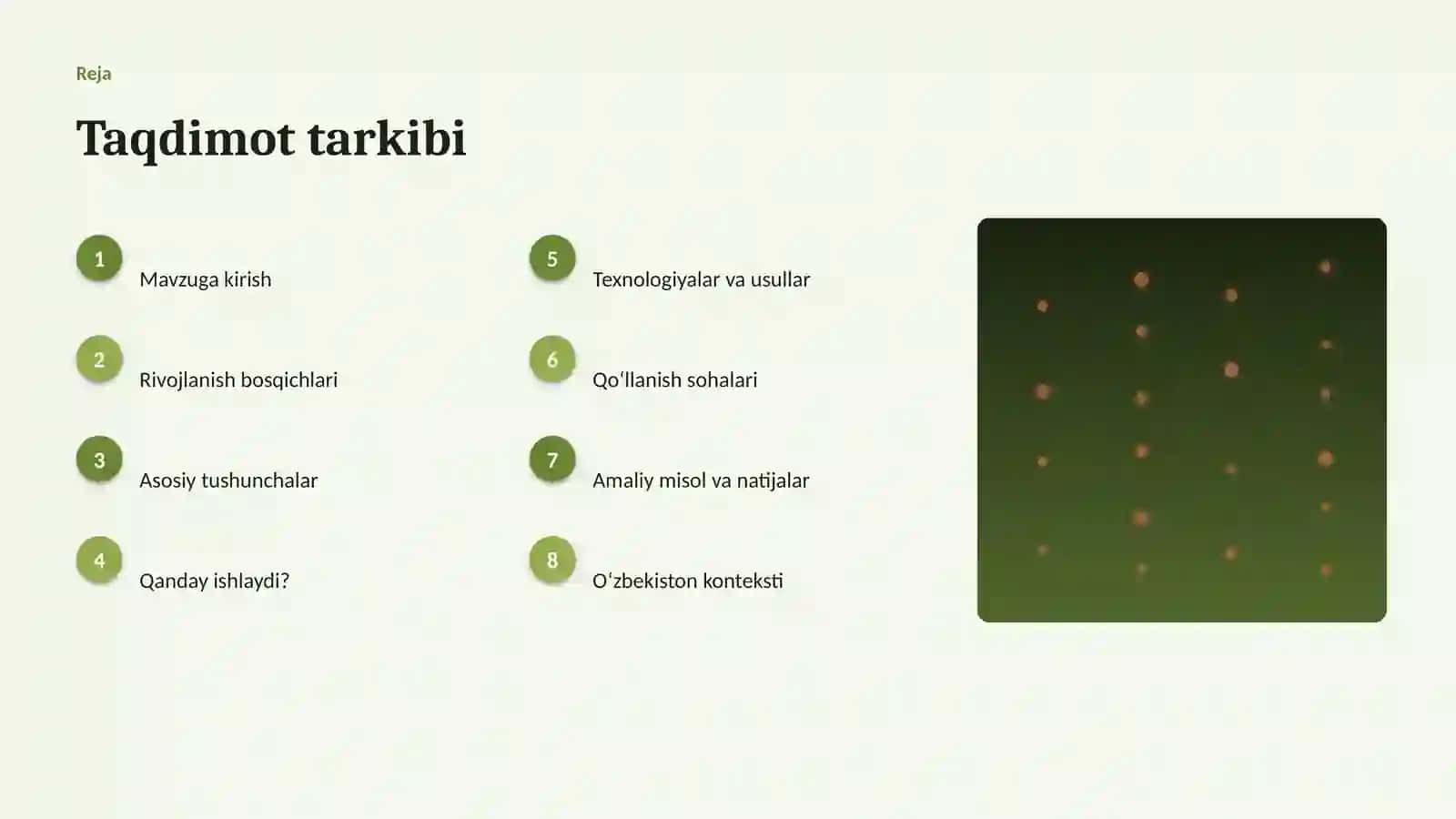 Reja

Taqdimot tarkibi

1 Mavzuga kirish

2 Rivojlanish bosqichlari

3 Asosiy tushunchalar

4 Qanday ishlaydi?

5 Texnologiyalar va usullar

6 Qoʻllanish sohalari

7 Amaliy misol va natijalar

8 Oʻzbekiston konteksti